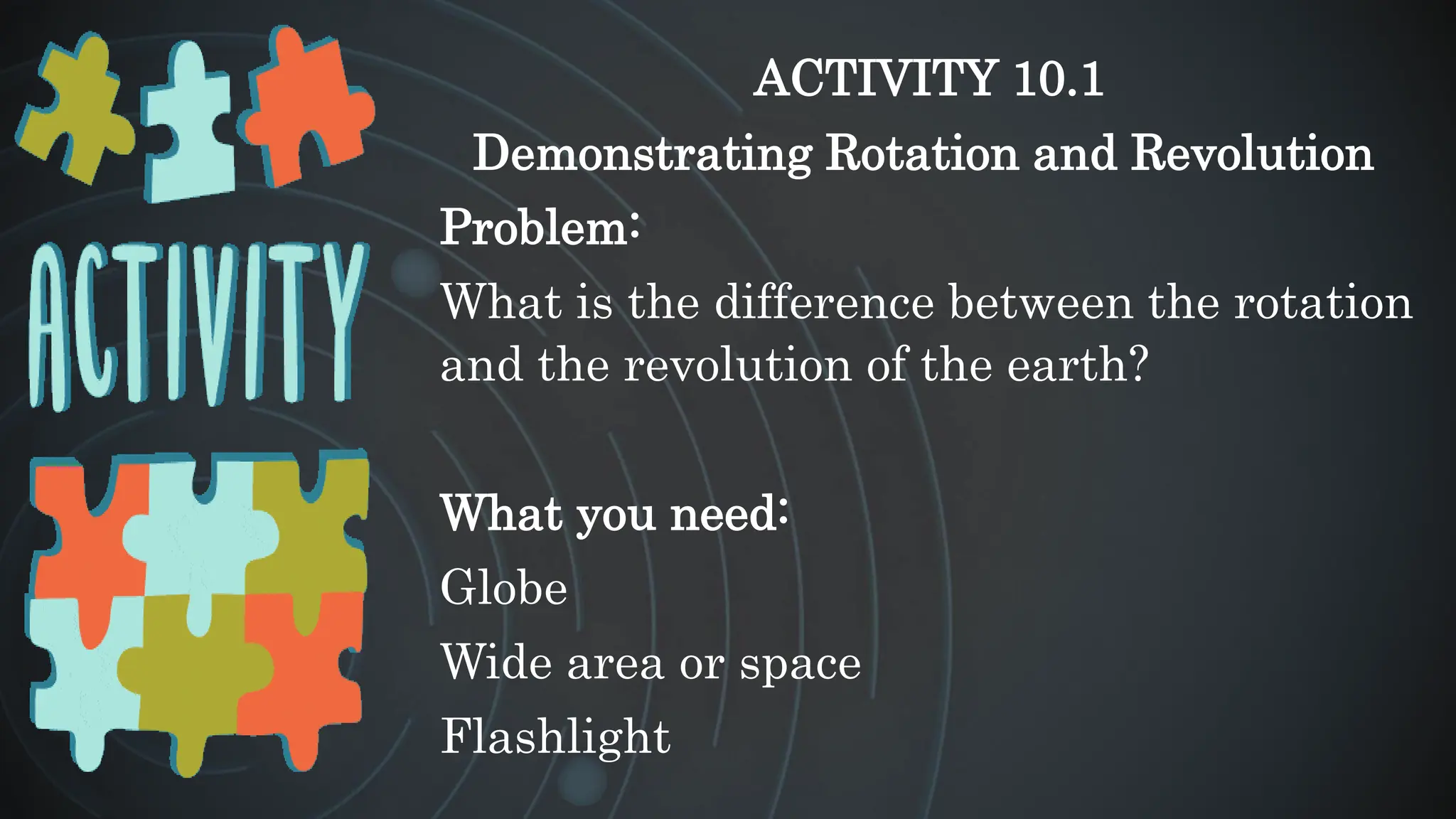 ACTIVITY

ACTIVITY 10.1

Demonstrating Rotation and Revolution

Problem:

What is the difference between the rotation and the revolution of the earth?

What you need:

Globe

Wide area or space

Flashlight